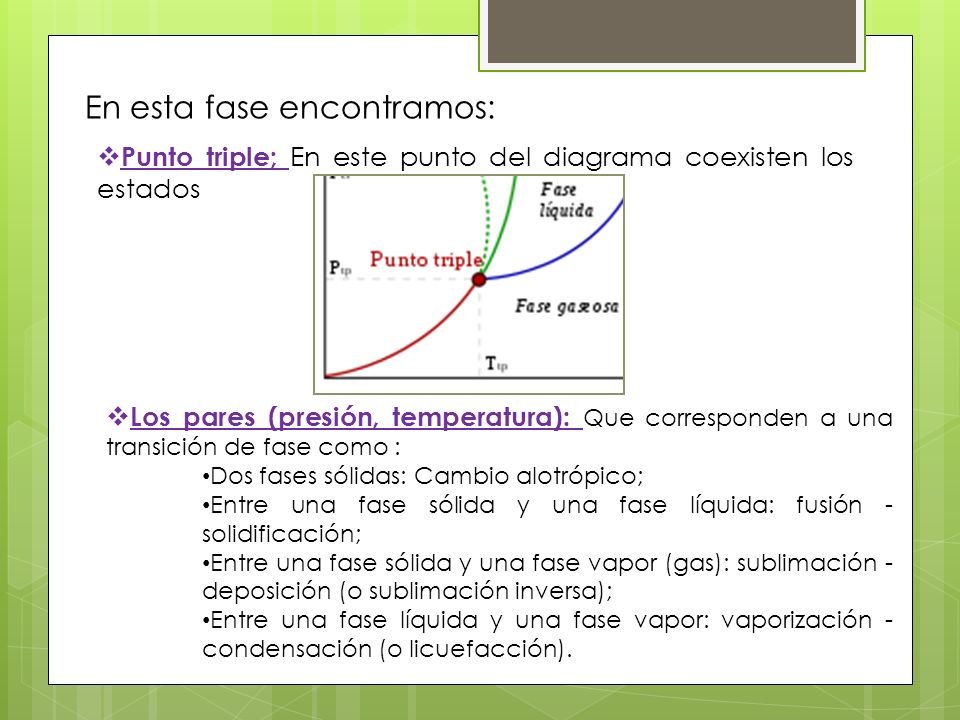 En esta fase encontramos:

❖Punto triple; En este punto del diagrama coexisten los estados

Fase líquida

Punto triple

$P_{tp}$

Fase gaseosa

$T_{tp}$

❖Los pares (presión, temperatura): Que corresponden a una transición de fase como :

•Dos fases sólidas: Cambio alotrópico;

•Entre una fase sólida y una fase líquida: fusión - solidificación;

•Entre una fase sólida y una fase vapor (gas): sublimación - deposición (o sublimación inversa);

•Entre una fase líquida y una fase vapor: vaporización - condensación (o licuefacción).